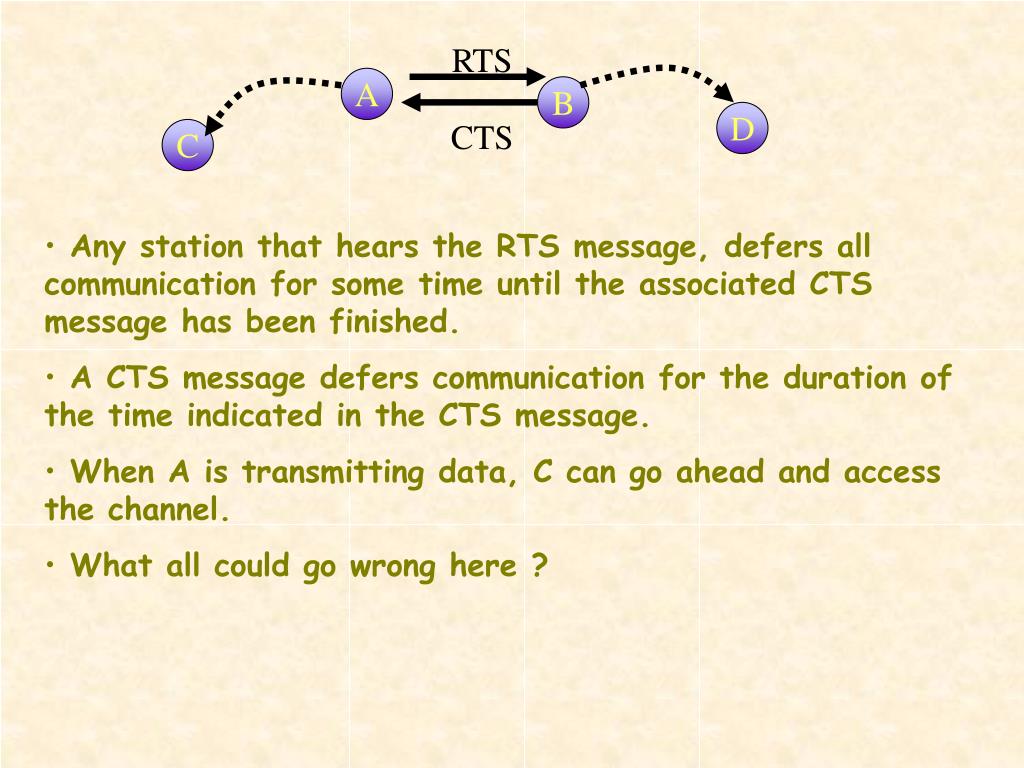 RTS

A

B

CTS

C

D

• Any station that hears the RTS message, defers all communication for some time until the associated CTS message has been finished.

• A CTS message defers communication for the duration of the time indicated in the CTS message.

• When A is transmitting data, C can go ahead and access the channel.

• What all could go wrong here ?